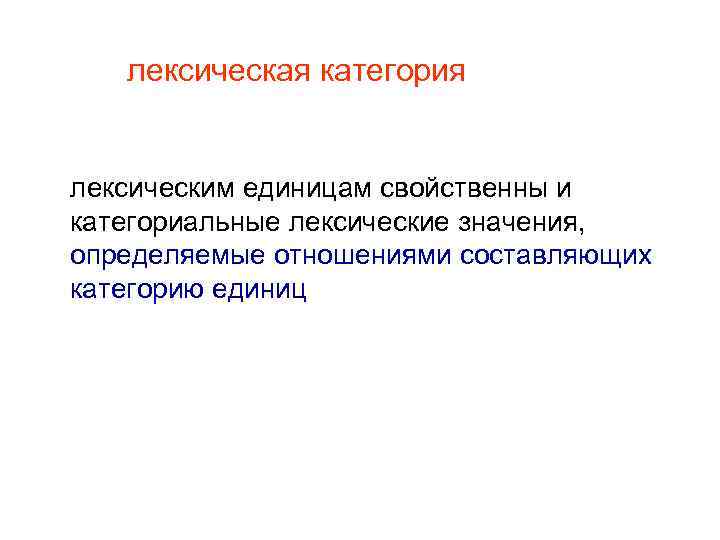 лексическая категория

лексическим единицам свойственны и категориальные лексические значения, определяемые отношениями составляющих категорию единиц